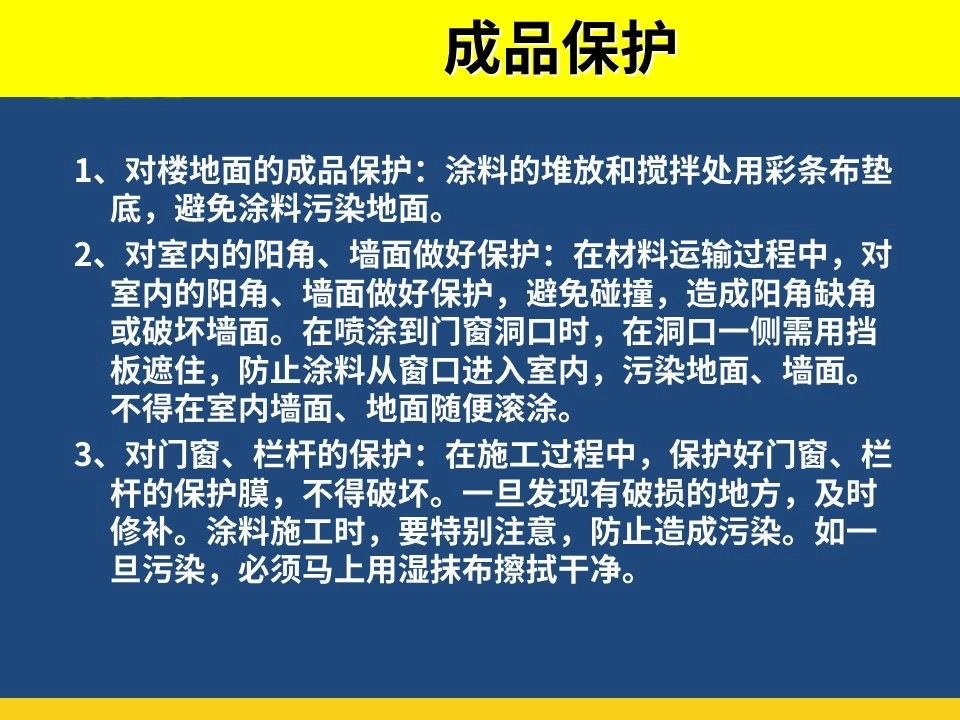 成品保护

1、对楼地面的成品保护：涂料的堆放和搅拌处用彩条布垫底，避免涂料污染地面。

2、对室内的阳角、墙面做好保护：在材料运输过程中，对室内的阳角、墙面做好保护，避免碰撞，造成阳角缺角或破坏墙面。在喷涂到门窗洞口时，在洞口一侧需用挡板遮住，防止涂料从窗口进入室内，污染地面、墙面。不得在室内墙面、地面随便滚涂。

3、对门窗、栏杆的保护：在施工过程中，保护好门窗、栏杆的保护膜，不得破坏。一旦发现有破损的地方，及时修补。涂料施工时，要特别注意，防止造成污染。如一旦污染，必须马上用湿抹布擦拭干净。